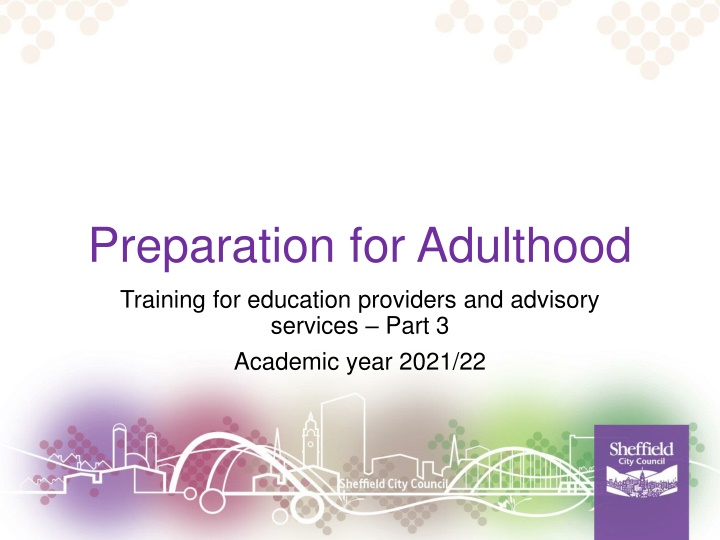 Preparation for Adulthood

Training for education providers and advisory services – Part 3

Academic year 2021/22

Sheffield City Council

Sheffield
City Council